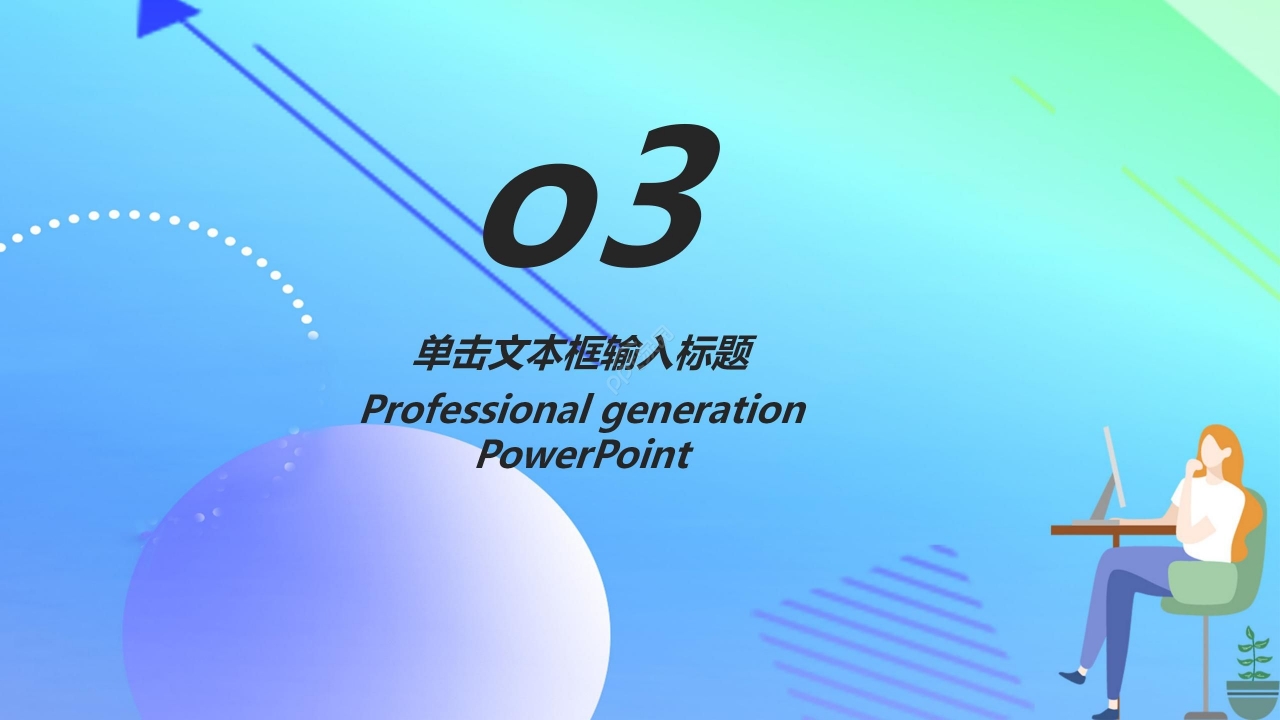 03

单击文本框输入标题

Professional generation PowerPoint